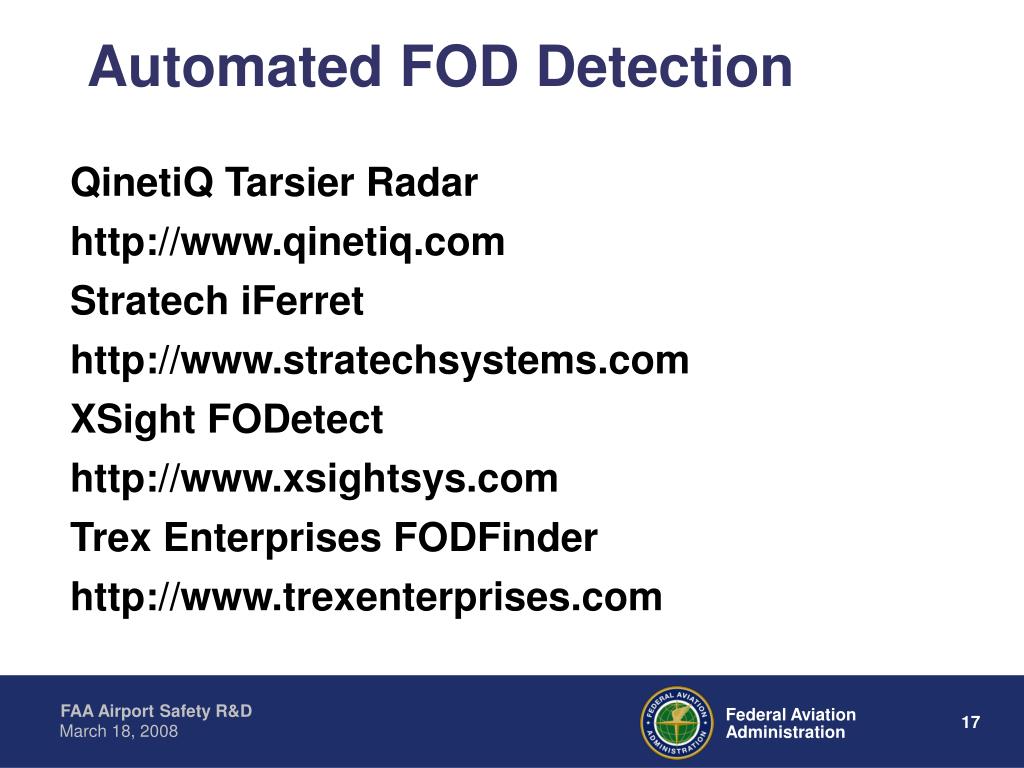 Automated FOD Detection

QinetiQ Tarsier Radar

http://www.qinetiq.com

Stratech iFerret

http://www.stratechsystems.com

XSight FODetect

http://www.xsightsys.com

Trex Enterprises FODFinder

http://www.trexenterprises.com

FAA Airport Safety R&D
March 18, 2008

FEDERAL AVIATION ADMINISTRATION

Federal Aviation
Administration

17